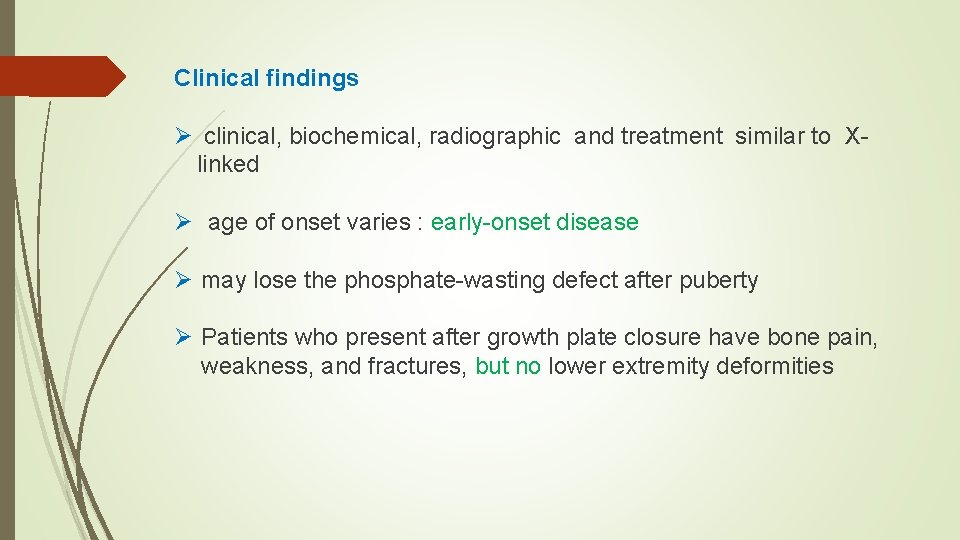 Clinical findings

➢ clinical, biochemical, radiographic and treatment similar to X-linked

➢ age of onset varies : early-onset disease

➢ may lose the phosphate-wasting defect after puberty

➢ Patients who present after growth plate closure have bone pain, weakness, and fractures, but no lower extremity deformities